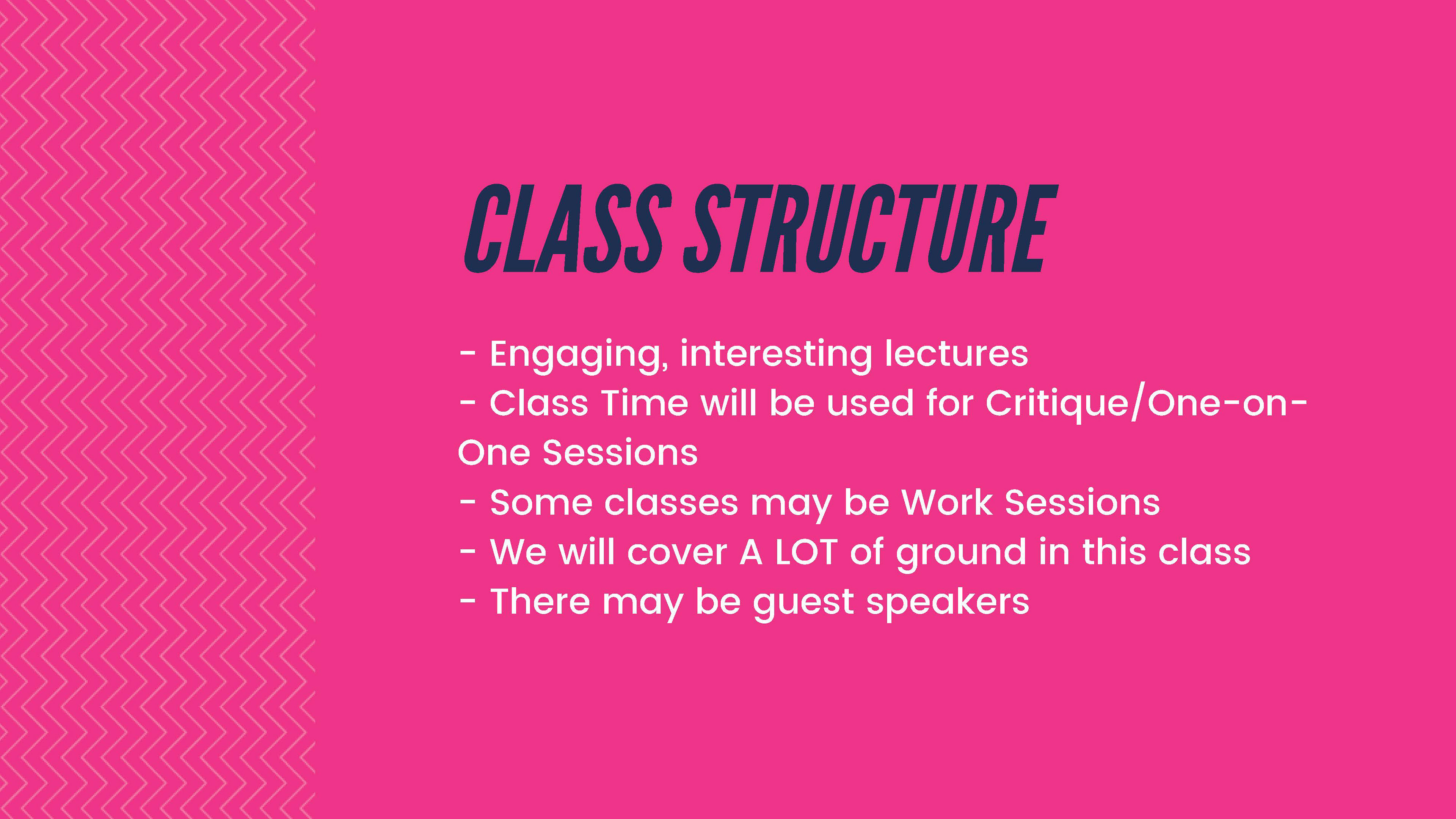 CLASS STRUCTURE

- Engaging, interesting lectures
- Class Time will be used for Critique/One-on-One Sessions
- Some classes may be Work Sessions
- We will cover A LOT of ground in this class
- There may be guest speakers